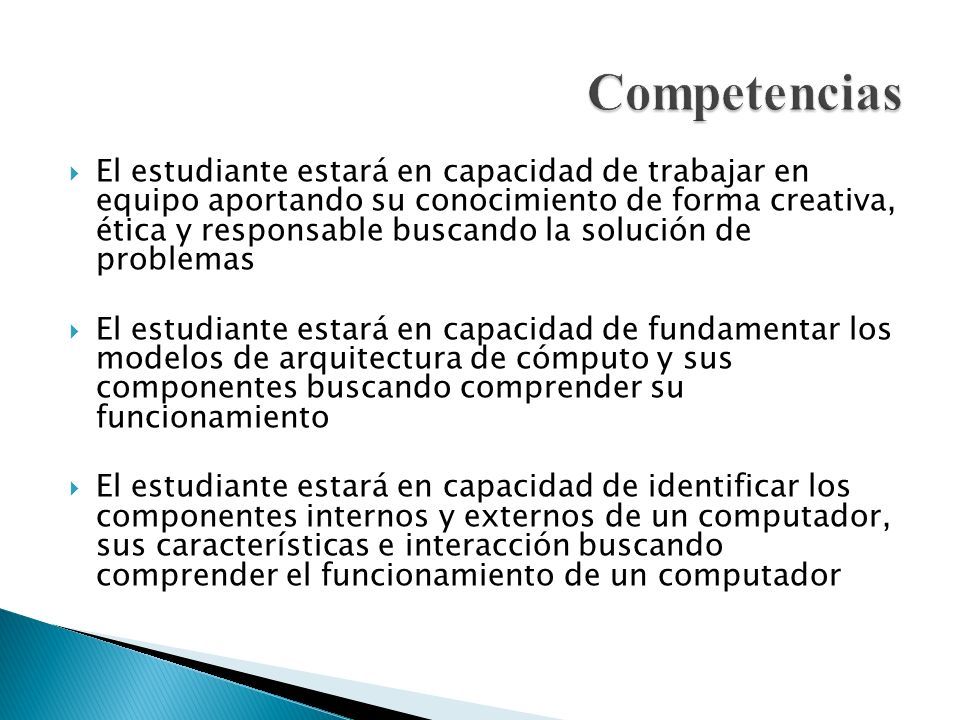 Competencias

El estudiante estará en capacidad de trabajar en equipo aportando su conocimiento de forma creativa, ética y responsable buscando la solución de problemas

El estudiante estará en capacidad de fundamentar los modelos de arquitectura de cómputo y sus componentes buscando comprender su funcionamiento

El estudiante estará en capacidad de identificar los componentes internos y externos de un computador, sus características e interacción buscando comprender el funcionamiento de un computador